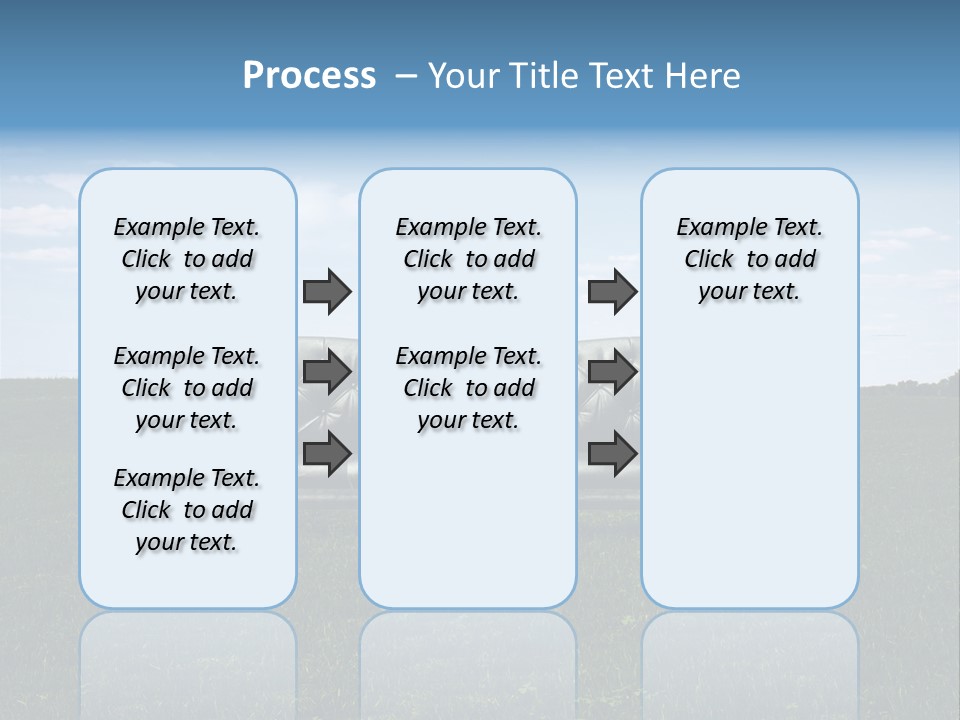 Process – Your Title Text Here

Example Text. Click to add your text.

Example Text. Click to add your text.

Example Text. Click to add your text.

Example Text. Click to add your text.

Example Text. Click to add your text.

Example Text. Click to add your text.